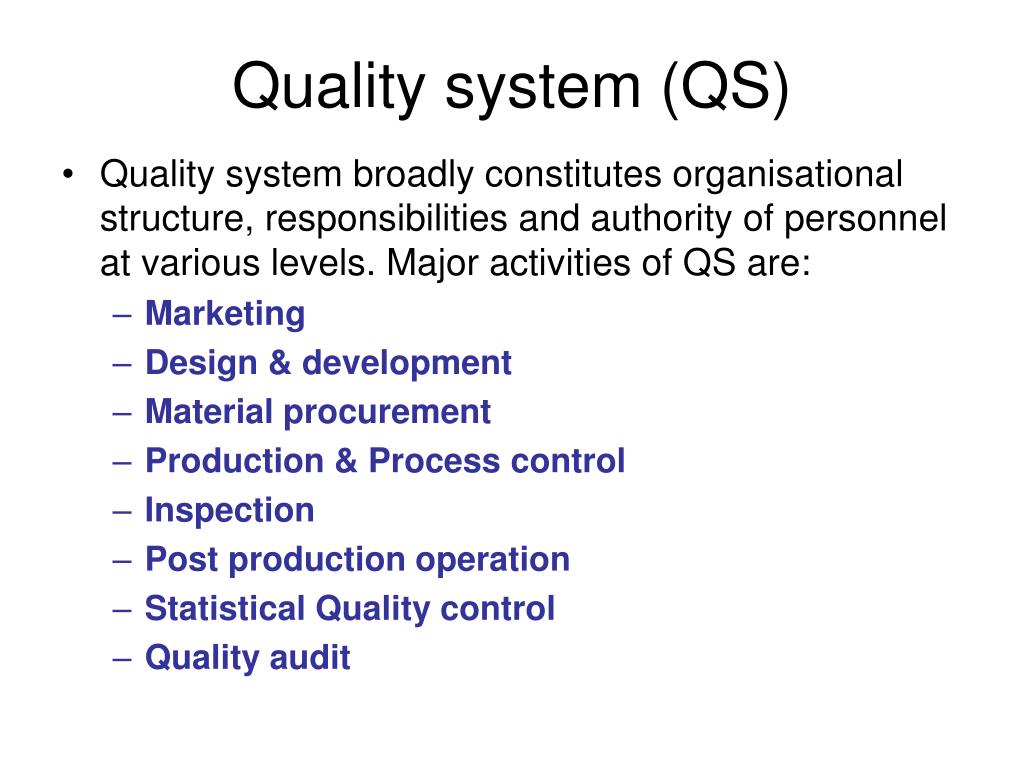 Quality system (QS)

• Quality system broadly constitutes organisational structure, responsibilities and authority of personnel at various levels. Major activities of QS are:
– Marketing
– Design & development
– Material procurement
– Production & Process control
– Inspection
– Post production operation
– Statistical Quality control
– Quality audit